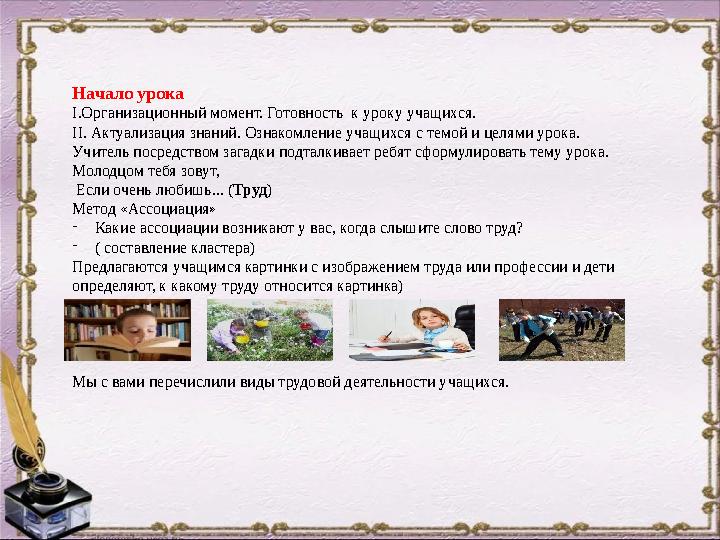 Начало урока
I.Организационный момент. Готовность к уроку учащихся.
II. Актуализация знаний. Ознакомление учащихся с темой и целями урока.
Учитель посредством загадки подталкивает ребят сформулировать тему урока.
Молодцом тебя зовут,
Если очень любишь… (Труд)
Метод «Ассоциация»
- Какие ассоциации возникают у вас, когда слышите слово труд?
- ( составление кластера)
Предлагаются учащимся картинки с изображением труда или профессии и дети определяют, к какому труду относится картинка)

Мы с вами перечислили виды трудовой деятельности учащихся.